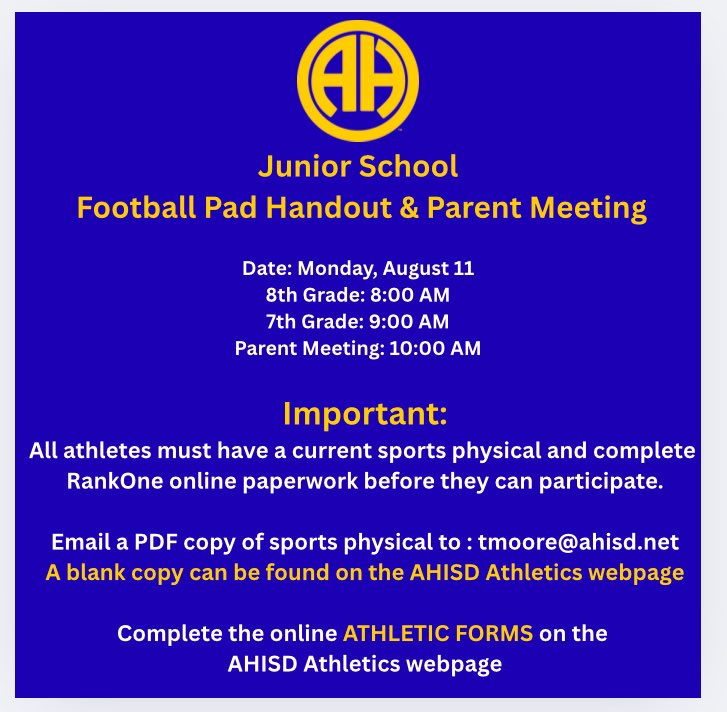 AH

Junior School
Football Pad Handout & Parent Meeting

Date: Monday, August 11
8th Grade: 8:00 AM
7th Grade: 9:00 AM
Parent Meeting: 10:00 AM

Important:
All athletes must have a current sports physical and complete RankOne online paperwork before they can participate.

Email a PDF copy of sports physical to : tmoore@ahisd.net
A blank copy can be found on the AHISD Athletics webpage

Complete the online ATHLETIC FORMS on the AHISD Athletics webpage